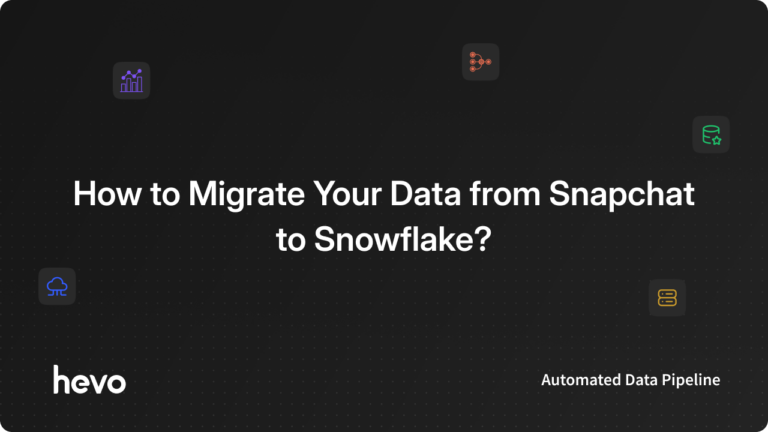 How to Migrate Your Data from Snapchat to Snowflake?

hevo

Automated Data Pipeline